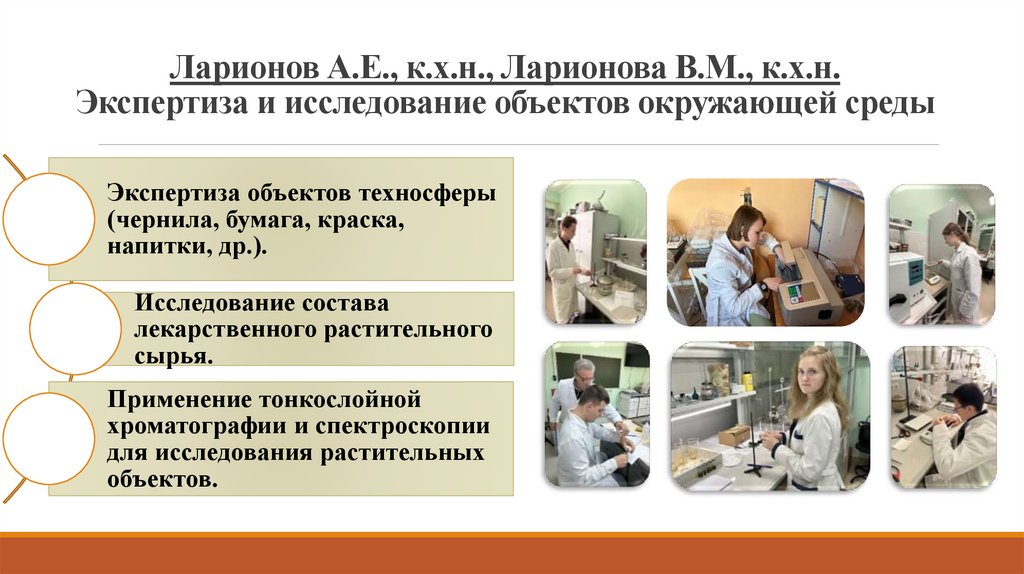 Ларионов А.Е., к.х.н., Ларионова В.М., к.х.н.
Экспертиза и исследование объектов окружающей среды

Экспертиза объектов техносферы (чернила, бумага, краска, напитки, др.).

Исследование состава лекарственного растительного сырья.

Применение тонкослойной хроматографии и спектроскопии для исследования растительных объектов.